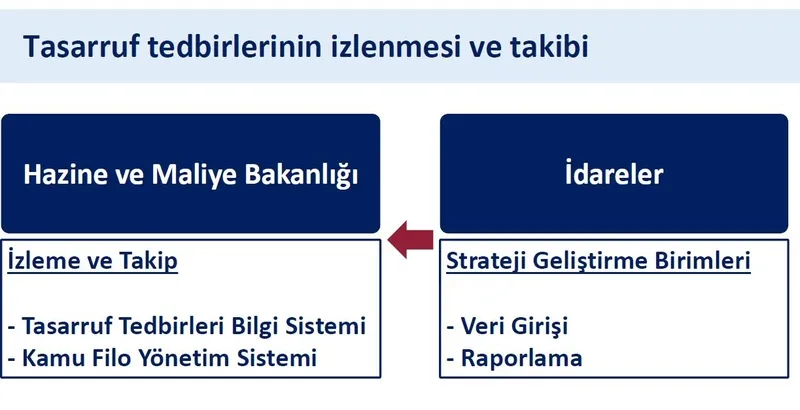 Tasarruf tedbirlerinin izlenmesi ve takibi

Hazine ve Maliye Bakanlığı

İzleme ve Takip

- Tasarruf Tedbirleri Bilgi Sistemi
- Kamu Filo Yönetim Sistemi

İdareler

Strateji Geliştirme Birimleri

- Veri Girişi
- Raporlama